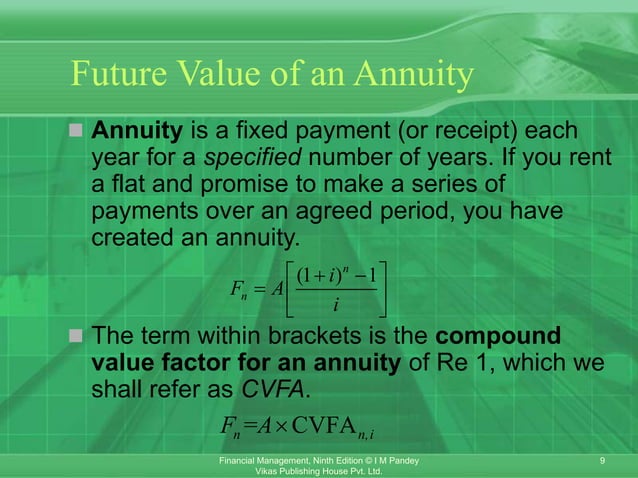 Future Value of an Annuity

Annuity is a fixed payment (or receipt) each year for a specified number of years. If you rent a flat and promise to make a series of payments over an agreed period, you have created an annuity.

$F_n = A\left[\frac{(1+i)^n - 1}{i}\right]$

The term within brackets is the compound value factor for an annuity of Re 1, which we shall refer as CVFA.

$F_n = A \times \text{CVFA}_{n,i}$

Financial Management, Ninth Edition © I M Pandey
Vikas Publishing House Pvt. Ltd.

9